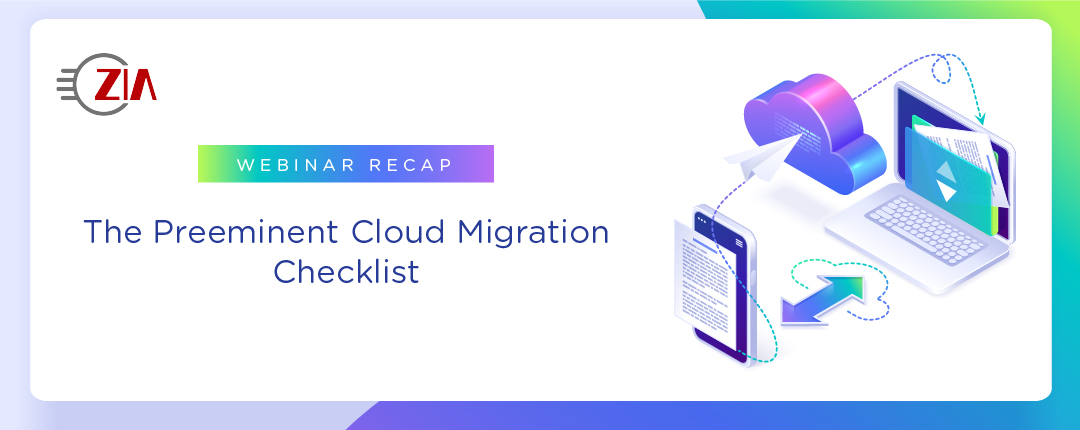 ZIA

WEBINAR RECAP

The Preeminent Cloud Migration Checklist